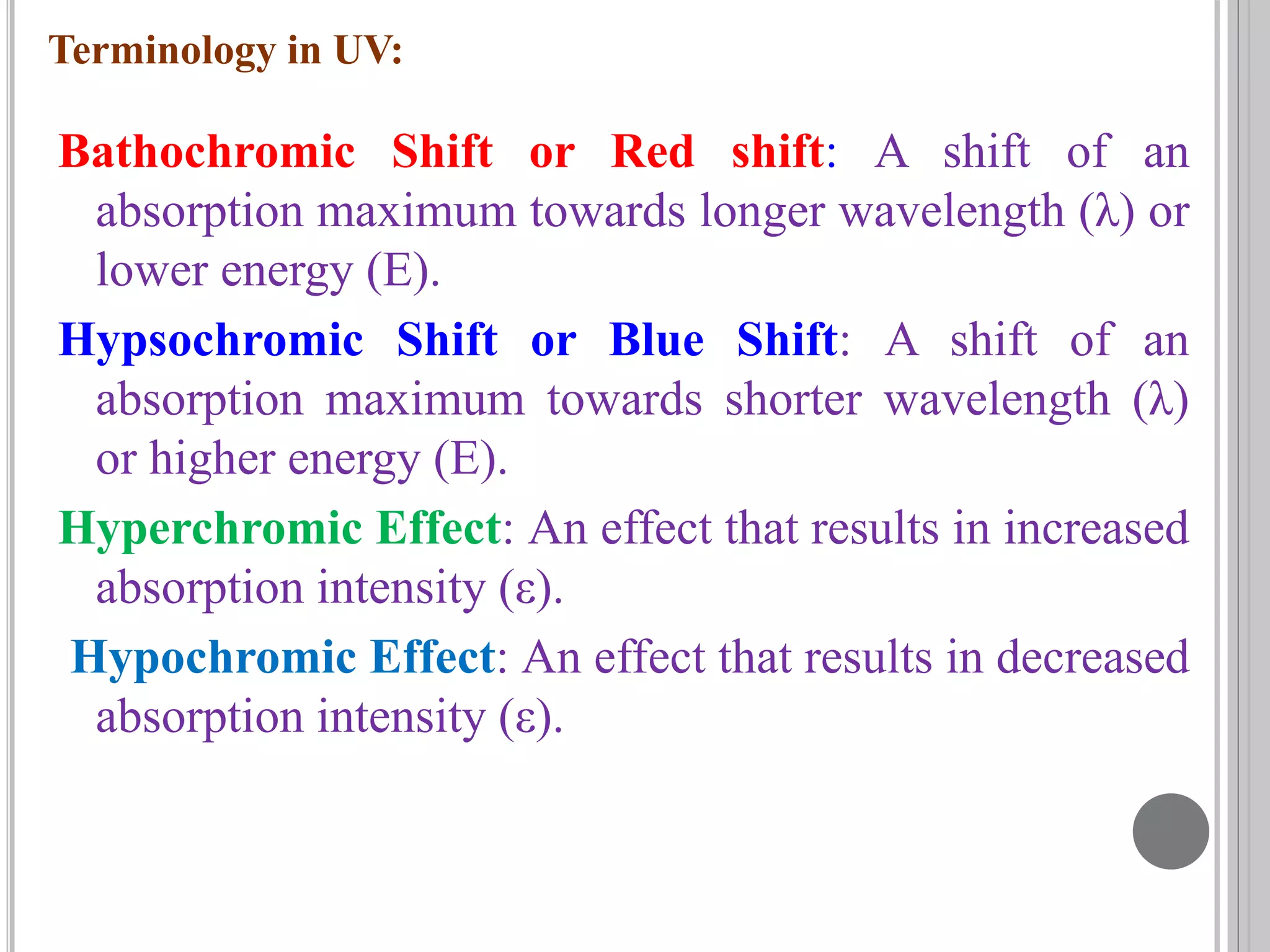 Terminology in UV:

Bathochromic Shift or Red shift: A shift of an absorption maximum towards longer wavelength (λ) or lower energy (E).

Hypsochromic Shift or Blue Shift: A shift of an absorption maximum towards shorter wavelength (λ) or higher energy (E).

Hyperchromic Effect: An effect that results in increased absorption intensity (ε).

Hypochromic Effect: An effect that results in decreased absorption intensity (ε).